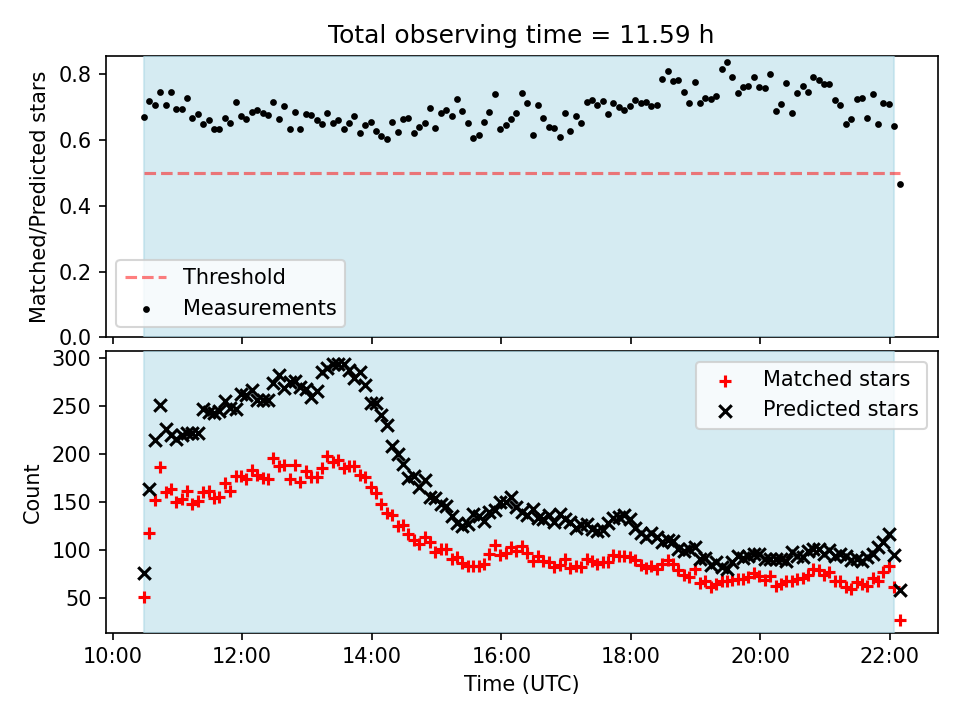 Total observing time = 11.59 h

Matched/Predicted stars

0.8
0.6
0.4
0.2
0.0

Threshold
Measurements

Count

300
250
200
150
100
50

Matched stars
Predicted stars

10:00
12:00
14:00
16:00
18:00
20:00
22:00

Time (UTC)